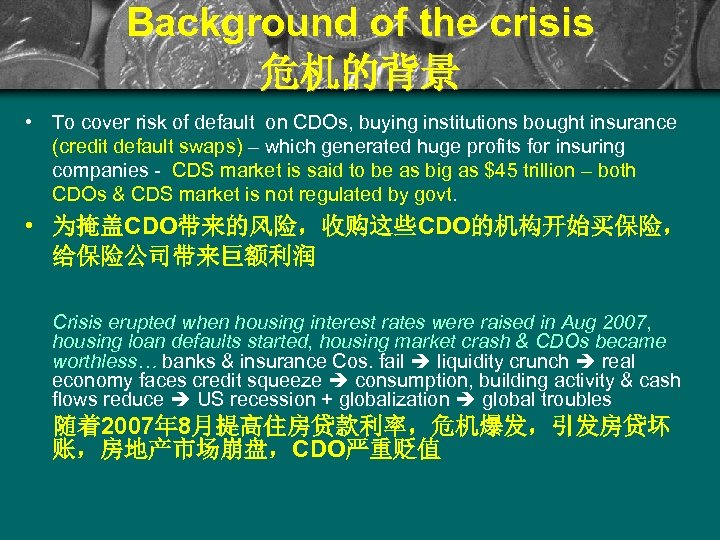 Background of the crisis
危机的背景

• To cover risk of default on CDOs, buying institutions bought insurance (credit default swaps) – which generated huge profits for insuring companies - CDS market is said to be as big as $45 trillion – both CDOs & CDS market is not regulated by govt.

• 为掩盖CDO带来的风险，收购这些CDO的机构开始买保险，给保险公司带来巨额利润

Crisis erupted when housing interest rates were raised in Aug 2007, housing loan defaults started, housing market crash & CDOs became worthless… banks & insurance Cos. fail ➔ liquidity crunch ➔ real economy faces credit squeeze ➔ consumption, building activity & cash flows reduce ➔ US recession + globalization ➔ global troubles

随着2007年8月提高住房贷款利率，危机爆发，引发房贷坏账，房地产市场崩盘，CDO严重贬值